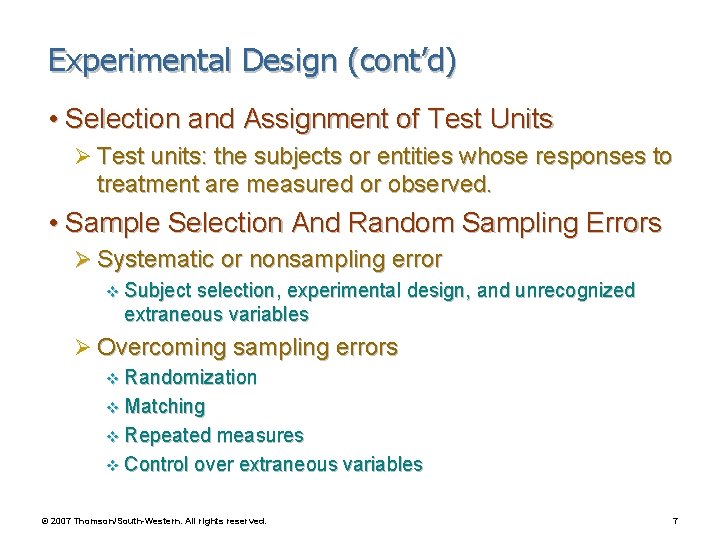 Experimental Design (cont'd)

• Selection and Assignment of Test Units

➢ Test units: the subjects or entities whose responses to treatment are measured or observed.

• Sample Selection And Random Sampling Errors

➢ Systematic or nonsampling error

❖ Subject selection, experimental design, and unrecognized extraneous variables

➢ Overcoming sampling errors

❖ Randomization

❖ Matching

❖ Repeated measures

❖ Control over extraneous variables

© 2007 Thomson/South-Western. All rights reserved.

7